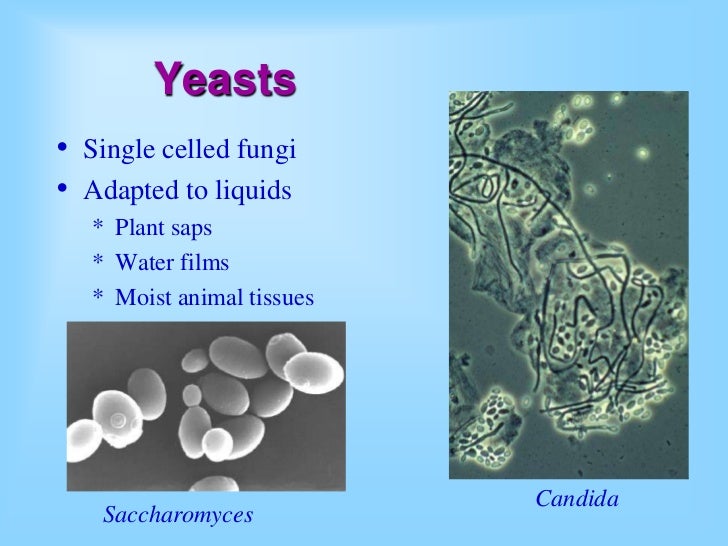 Yeasts

• Single celled fungi
• Adapted to liquids
  * Plant saps
  * Water films
  * Moist animal tissues

Saccharomyces

Candida